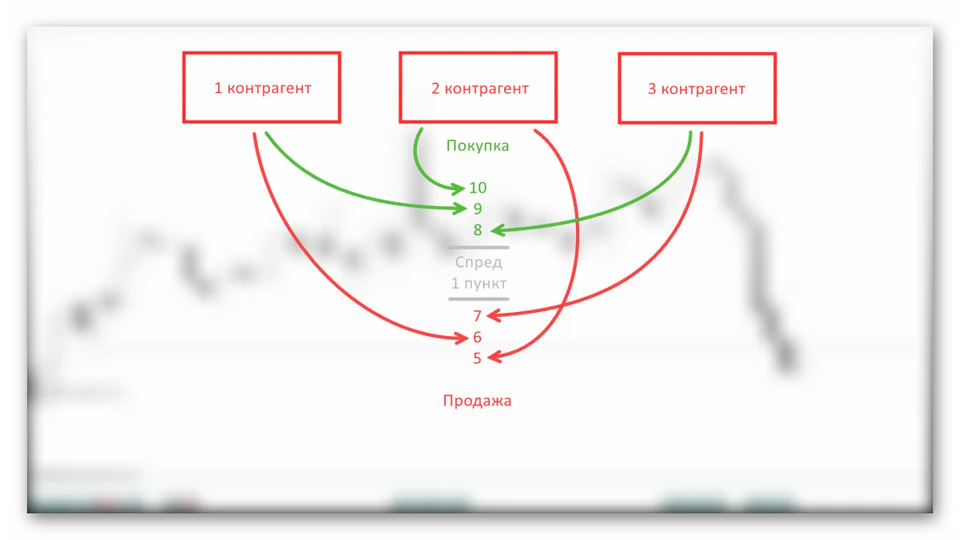 1 контрагент

2 контрагент

3 контрагент

Покупка

10

9

8

Спред

1 пункт

7

6

5

Продажа